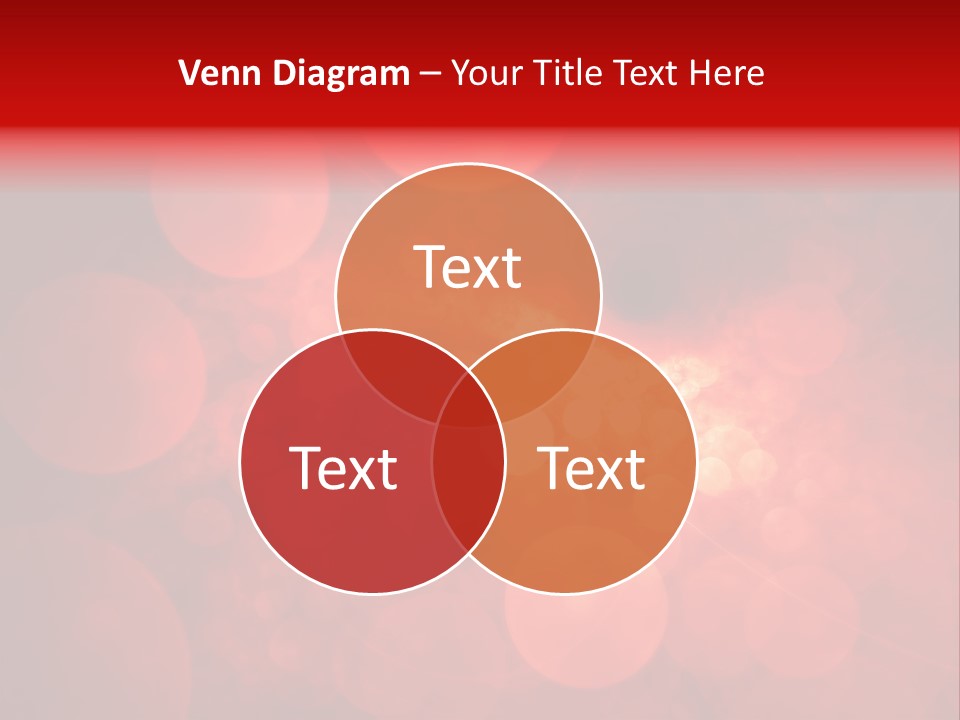 Venn Diagram – Your Title Text Here

Text

Text

Text